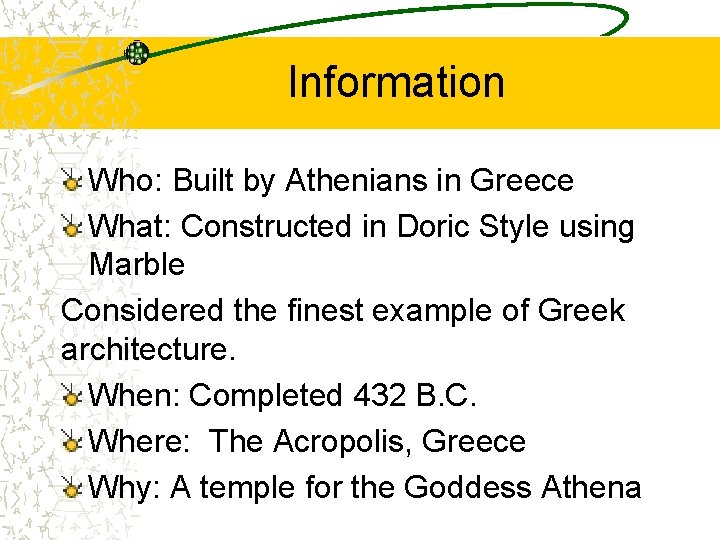 Information

Who: Built by Athenians in Greece

What: Constructed in Doric Style using Marble

Considered the finest example of Greek architecture.

When: Completed 432 B.C.

Where: The Acropolis, Greece

Why: A temple for the Goddess Athena